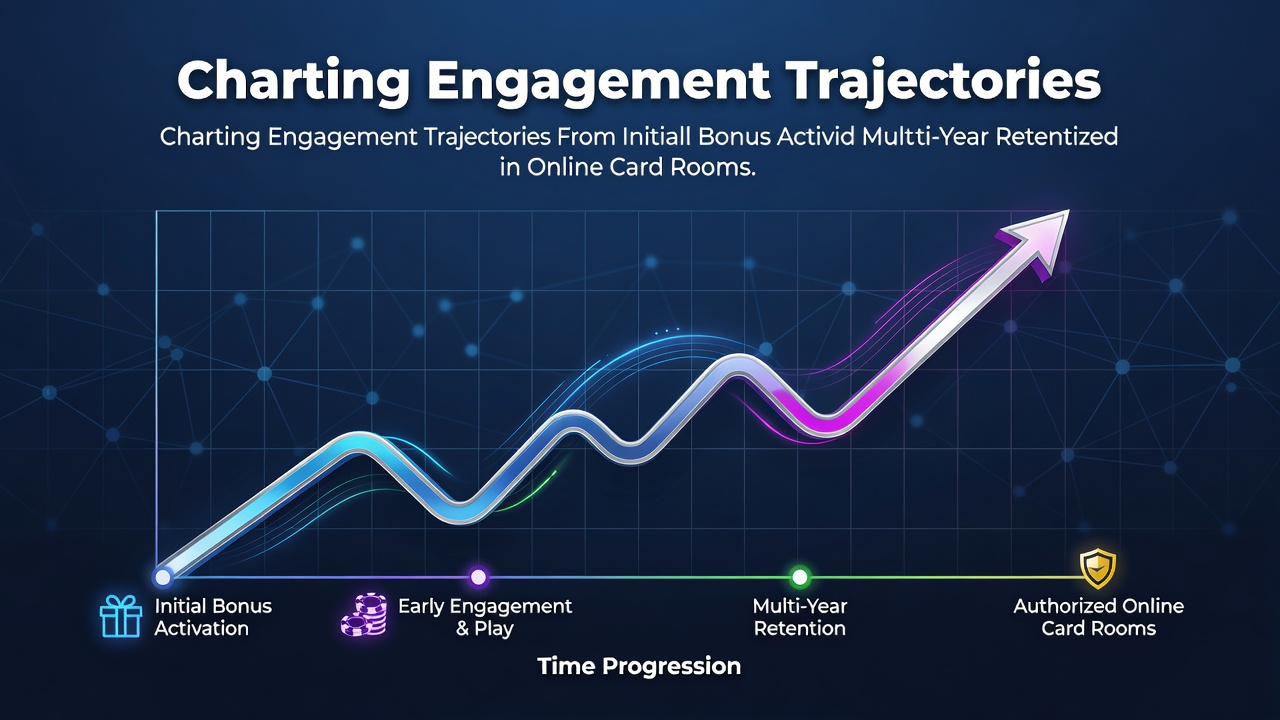 Charting Engagement Trajectories

Charting Engagement Trajectories From Initiall Bonus Activid Multti-Year Retentized in Online Card Rooms.

Initial Bonus Activation

Early Engagement & Play

Multi-Year Retention

Authorized Online Card Rooms

Time Progression